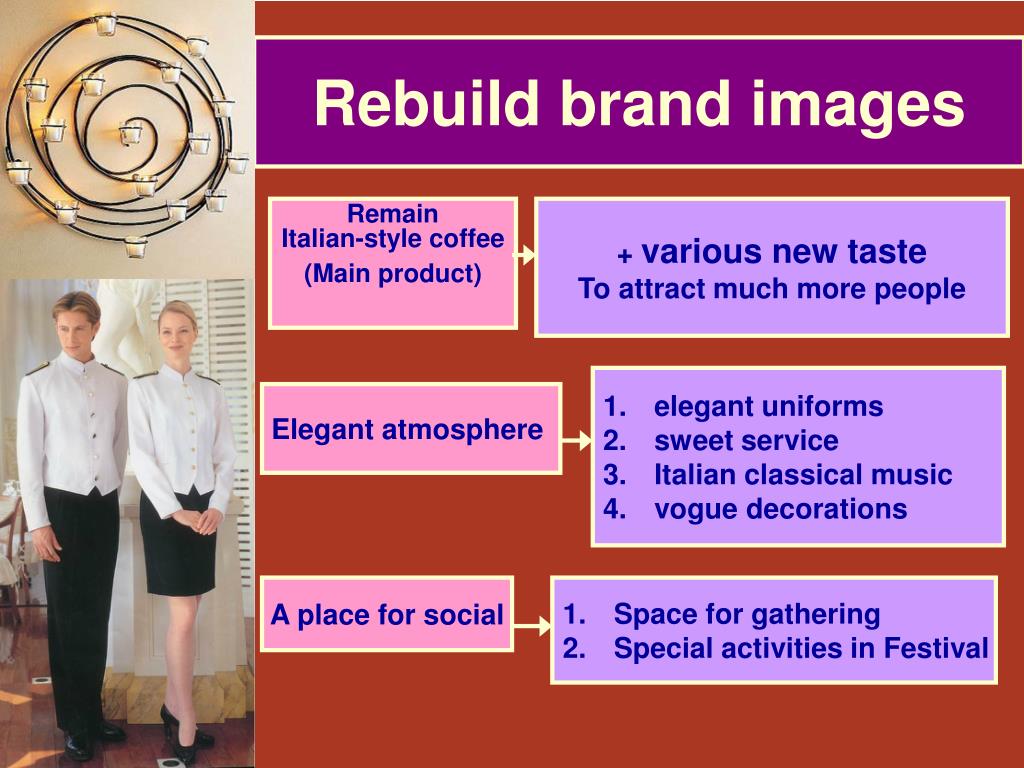 Rebuild brand images

Remain
Italian-style coffee
(Main product)

+ various new taste
To attract much more people

Elegant atmosphere

1. elegant uniforms
2. sweet service
3. Italian classical music
4. vogue decorations

A place for social

1. Space for gathering
2. Special activities in Festival